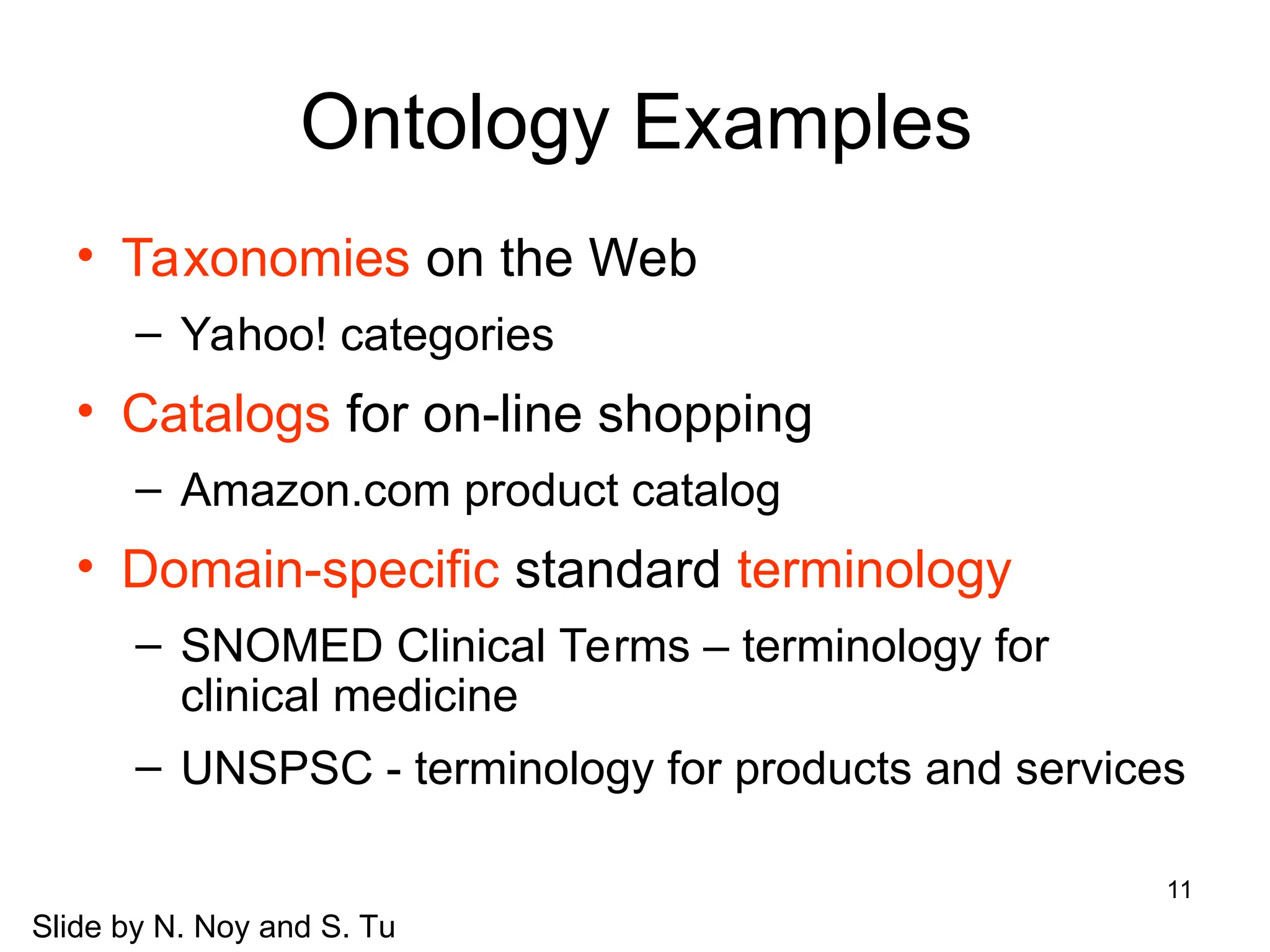 Ontology Examples

• Taxonomies on the Web
– Yahoo! categories
• Catalogs for on-line shopping
– Amazon.com product catalog
• Domain-specific standard terminology
– SNOMED Clinical Terms – terminology for clinical medicine
– UNSPSC - terminology for products and services

11

Slide by N. Noy and S. Tu